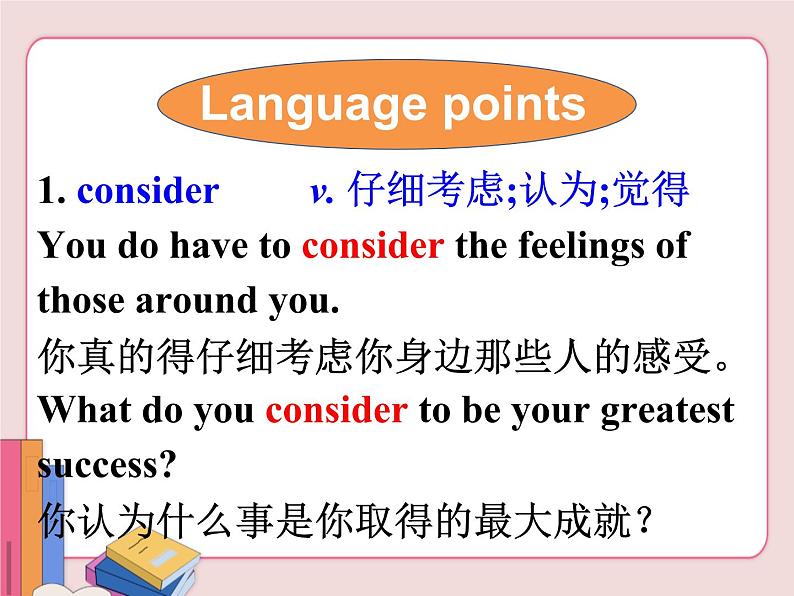 Language points

1. consider v. 仔细考虑;认为;觉得

You do have to consider the feelings of those around you.

你真的得仔细考虑你身边那些人的感受。

What do you consider to be your greatest success?

你认为什么事是你取得的最大成就？